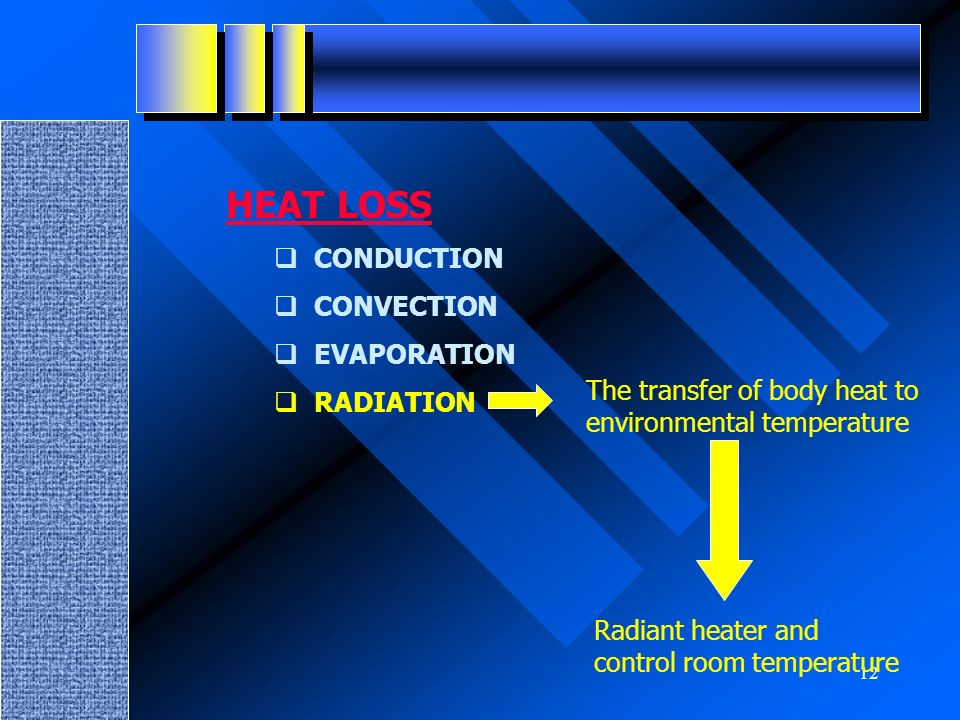 HEAT LOSS

❑ CONDUCTION

❑ CONVECTION

❑ EVAPORATION

❑ RADIATION

The transfer of body heat to environmental temperature

Radiant heater and control room temperature

12